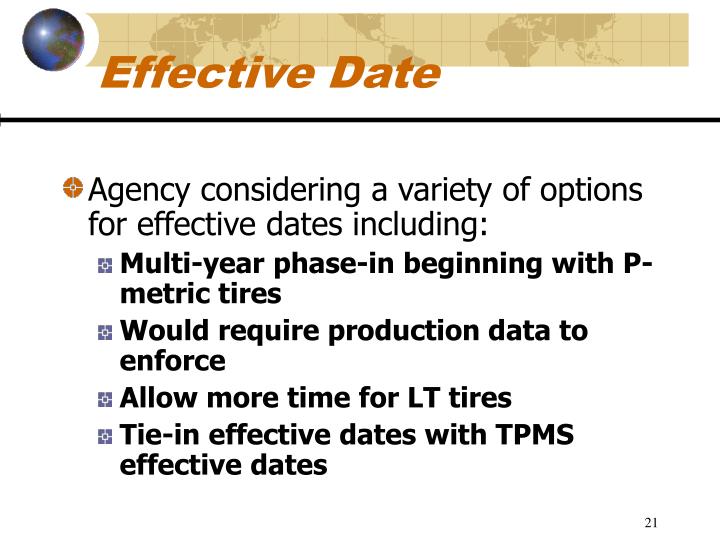 Effective Date

Agency considering a variety of options for effective dates including:

Multi-year phase-in beginning with P-metric tires

Would require production data to enforce

Allow more time for LT tires

Tie-in effective dates with TPMS effective dates

21